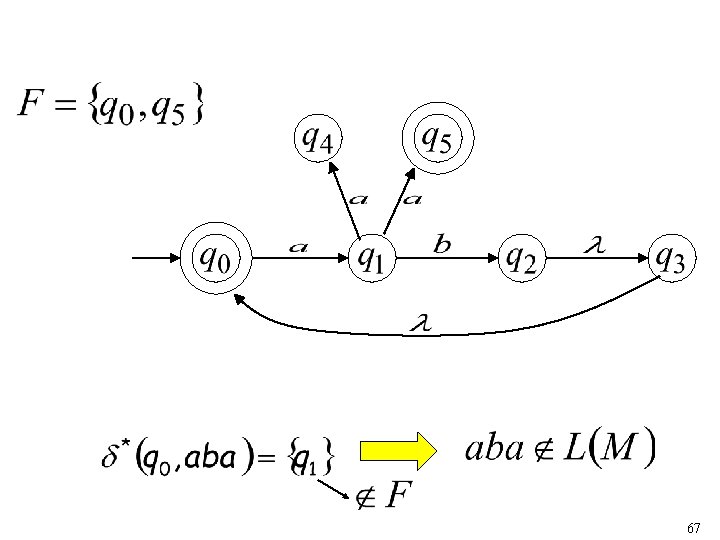 $F = \{q_0, q_5\}$

$q_4$ $q_5$

$a$ $a$

$q_0$ $a$ $q_1$ $b$ $q_2$ $\lambda$ $q_3$

$\lambda$

$\delta^*(q_0, aba) = \{q_1\}$ $aba \notin L(M)$

$\notin F$

67